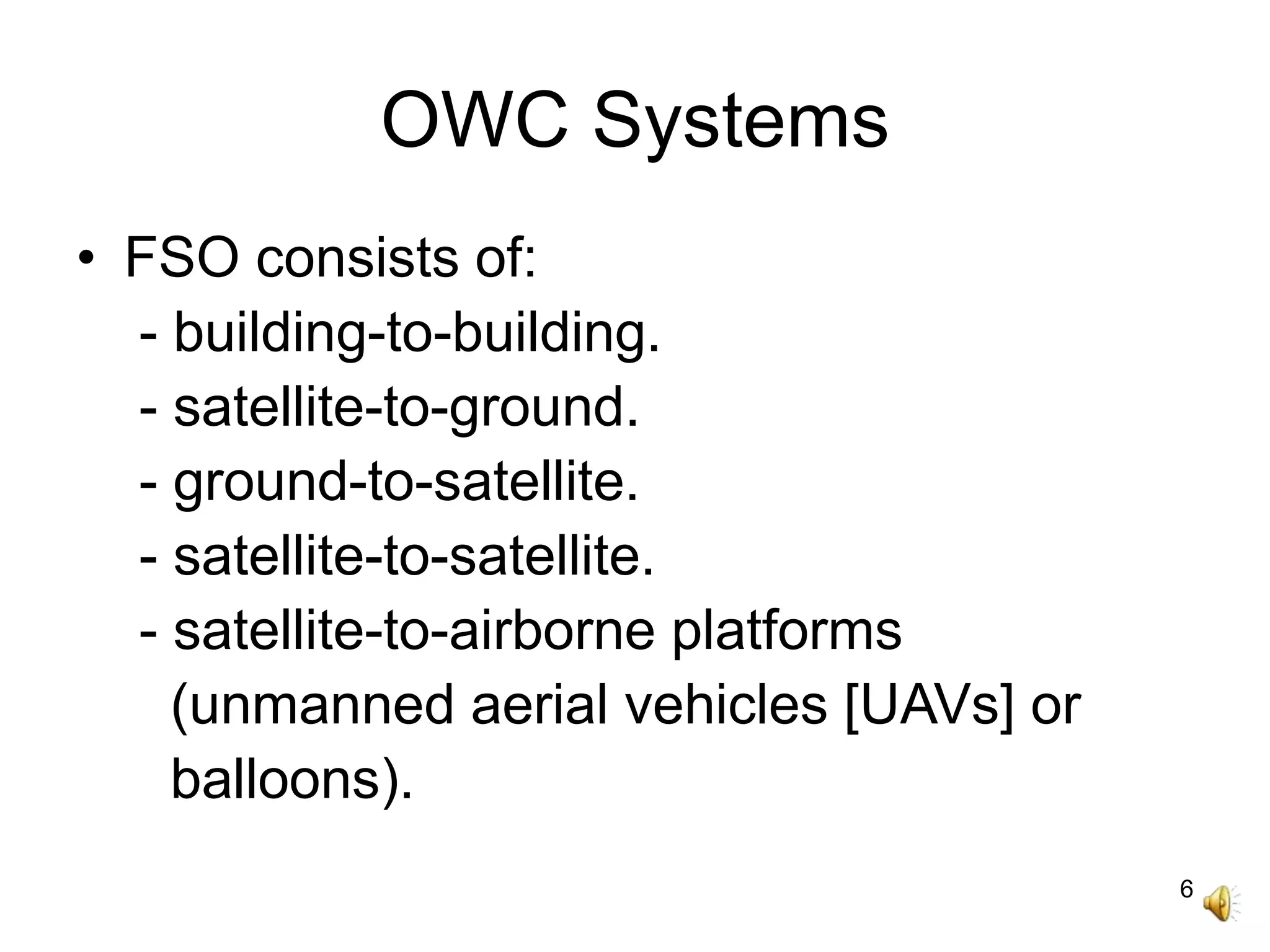 OWC Systems

• FSO consists of:
- building-to-building.
- satellite-to-ground.
- ground-to-satellite.
- satellite-to-satellite.
- satellite-to-airborne platforms (unmanned aerial vehicles [UAVs] or balloons).

6